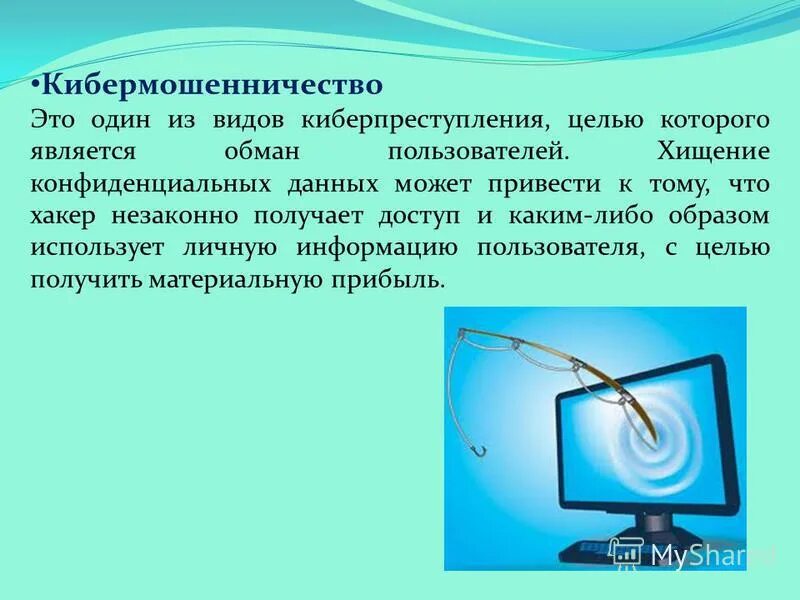 •Кибермошенничество

Это один из видов киберпреступления, целью которого является обман пользователей. Хищение конфиденциальных данных может привести к тому, что хакер незаконно получает доступ и каким-либо образом использует личную информацию пользователя, с целью получить материальную прибыль.

MyShared